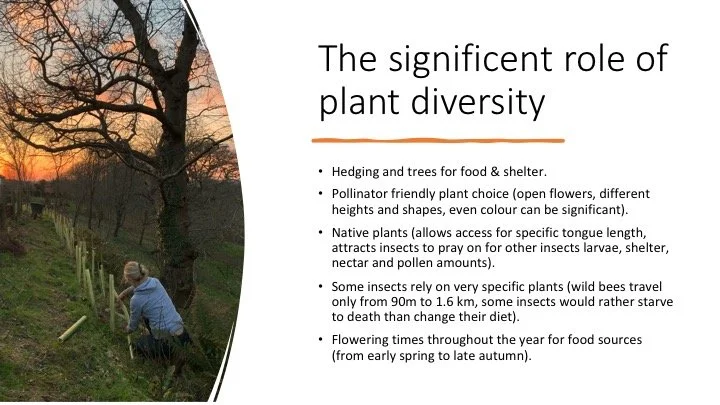 The significent role of plant diversity

• Hedging and trees for food & shelter.
• Pollinator friendly plant choice (open flowers, different heights and shapes, even colour can be significant).
• Native plants (allows access for specific tongue length, attracts insects to pray on for other insects larvae, shelter, nectar and pollen amounts).
• Some insects rely on very specific plants (wild bees travel only from 90m to 1.6 km, some insects would rather starve to death than change their diet).
• Flowering times throughout the year for food sources (from early spring to late autumn).